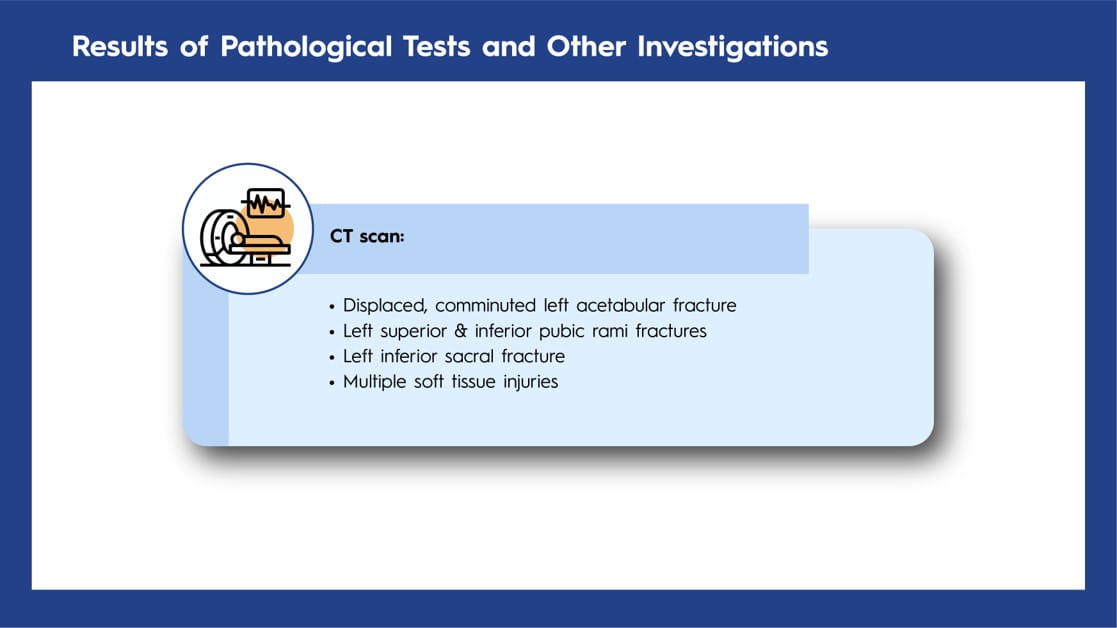 Results of Pathological Tests and Other Investigations

CT scan:

• Displaced, comminuted left acetabular fracture
• Left superior & inferior pubic rami fractures
• Left inferior sacral fracture
• Multiple soft tissue injuries